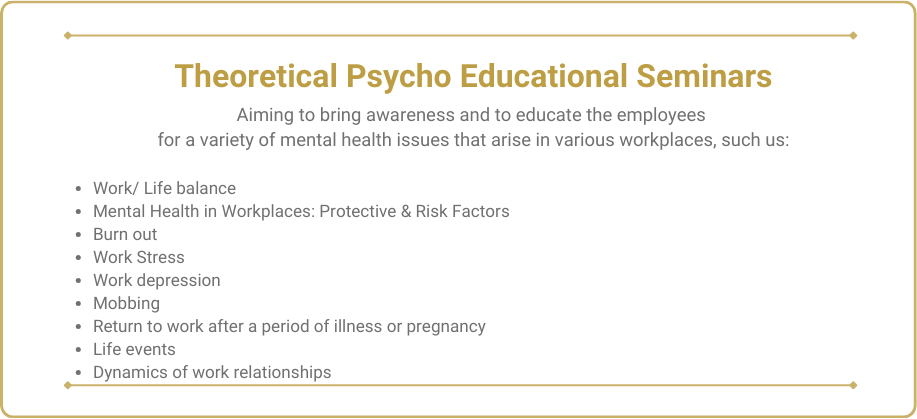 Theoretical Psycho Educational Seminars

Aiming to bring awareness and to educate the employees for a variety of mental health issues that arise in various workplaces, such us:

- Work/ Life balance
- Mental Health in Workplaces: Protective & Risk Factors
- Burn out
- Work Stress
- Work depression
- Mobbing
- Return to work after a period of illness or pregnancy
- Life events
- Dynamics of work relationships